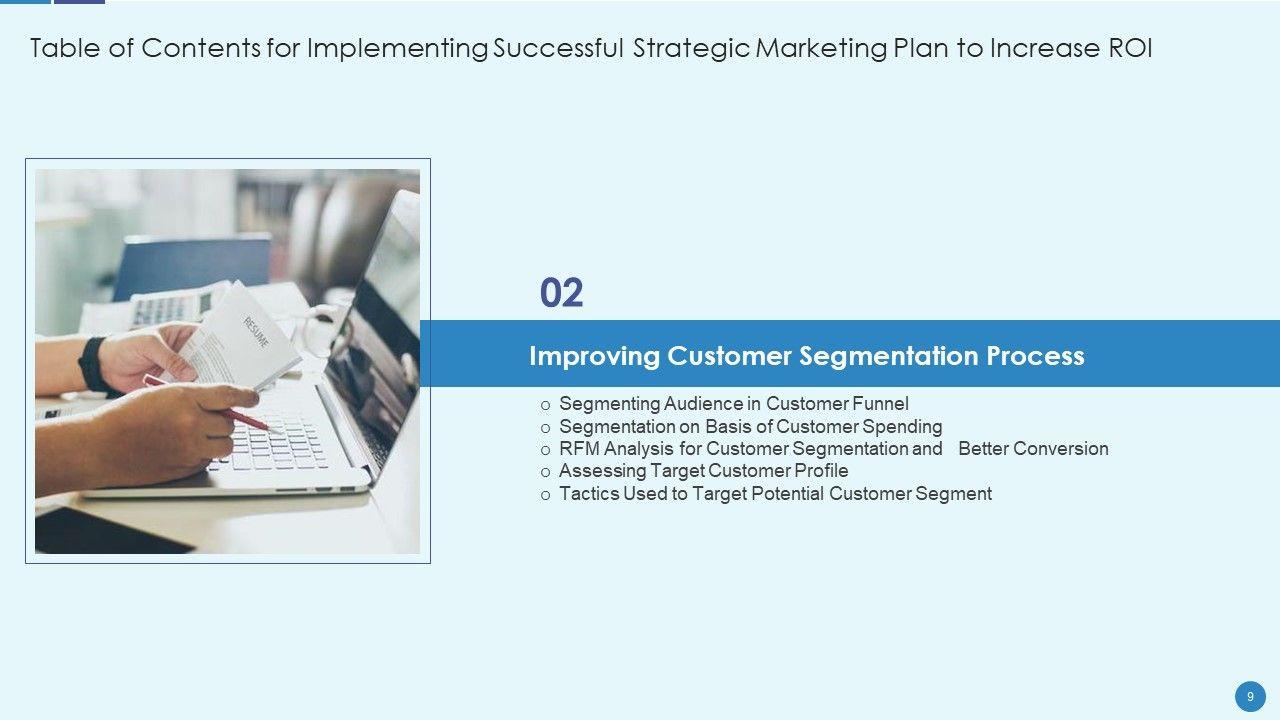 Table of Contents for Implementing Successful Strategic Marketing Plan to Increase ROI

RESUME

02

Improving Customer Segmentation Process

o Segmenting Audience in Customer Funnel
o Segmentation on Basis of Customer Spending
o RFM Analysis for Customer Segmentation and Better Conversion
o Assessing Target Customer Profile
o Tactics Used to Target Potential Customer Segment

9